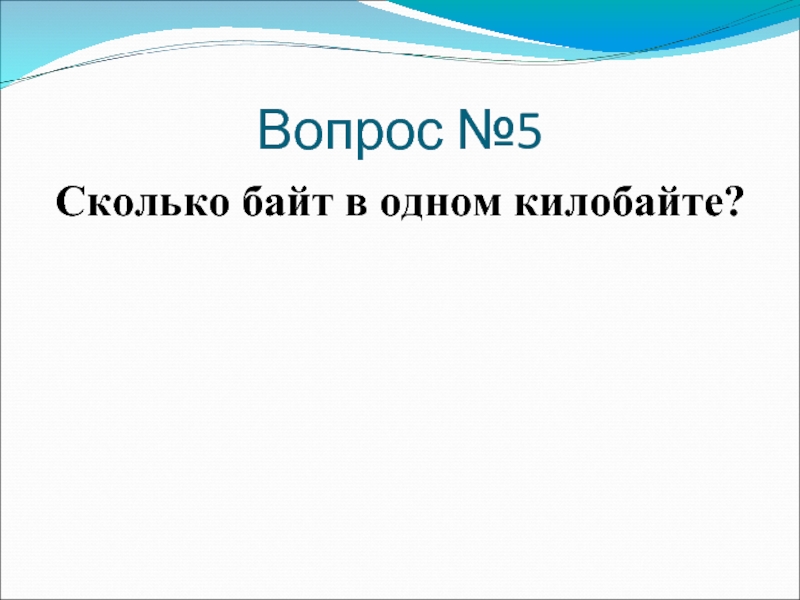 Вопрос №5

Сколько байт в одном килобайте?